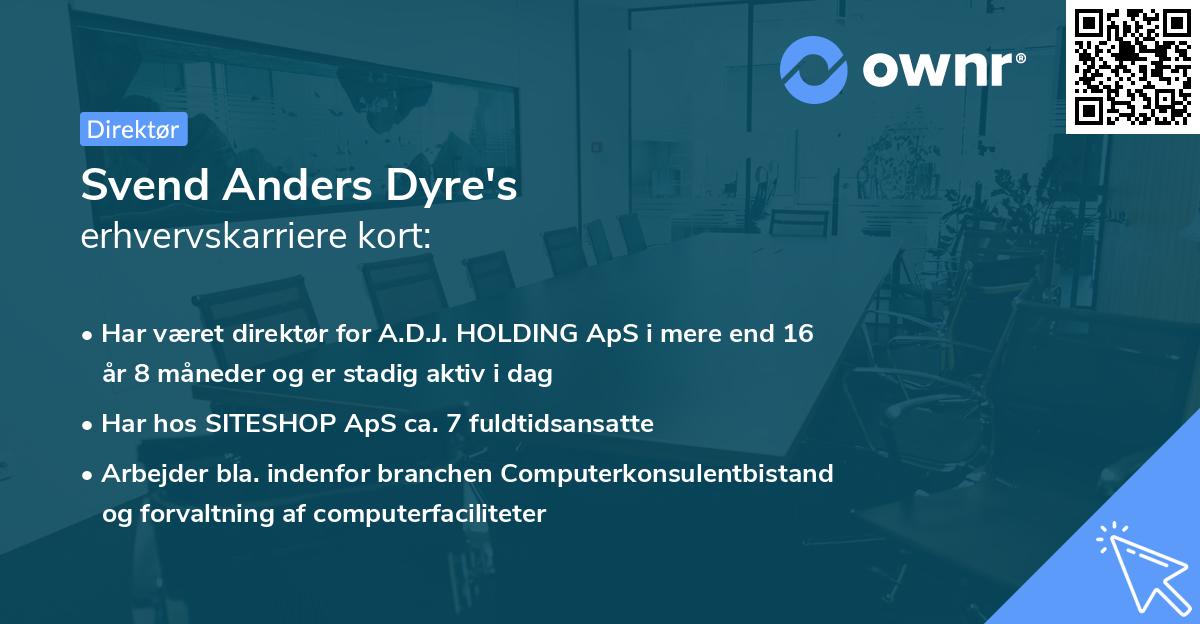 ownr®

Direktør

Svend Anders Dyre's
erhvervskarriere kort:

• Har været direktør for A.D.J. HOLDING ApS i mere end 16 år 8 måneder og er stadig aktiv i dag
• Har hos SITESHOP ApS ca. 7 fuldtidsansatte
• Arbejder bla. indenfor branchen Computerkonsulentbistand og forvaltning af computerfaciliteter